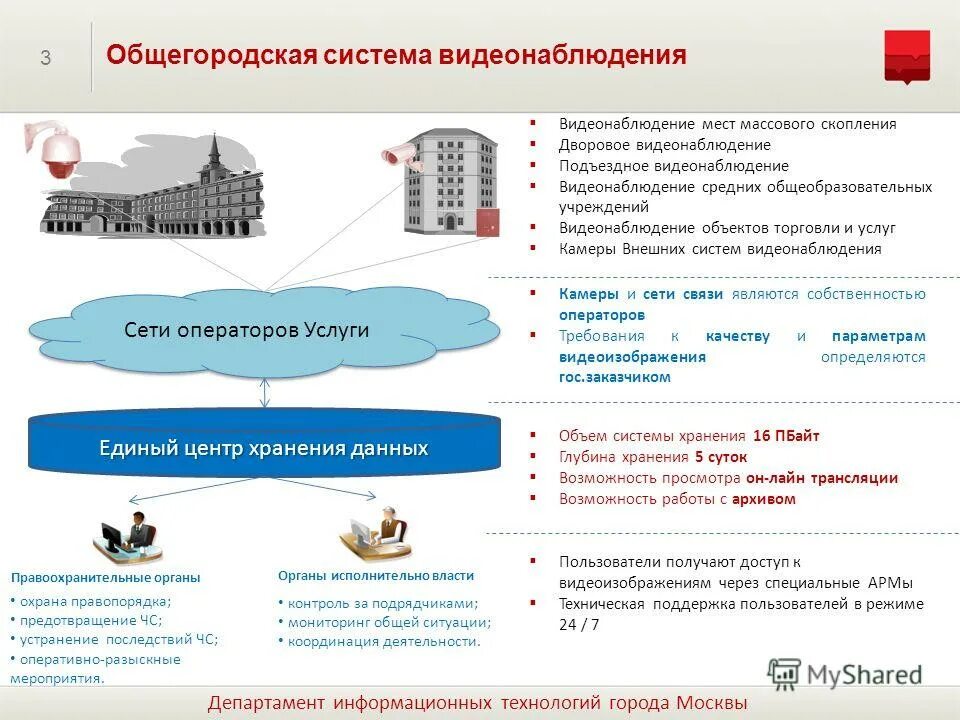 3

Общегородская система видеонаблюдения

Сети операторов Услуги

Единый центр хранения данных

Правоохранительные органы
• охрана правопорядка;
• предотвращение ЧС;
• устранение последствий ЧС;
• оперативно-разыскные мероприятия.

Органы исполнительно власти
• контроль за подрядчиками;
• мониторинг общей ситуации;
• координация деятельности.

▪ Видеонаблюдение мест массового скопления
▪ Дворовое видеонаблюдение
▪ Подъездное видеонаблюдение
▪ Видеонаблюдение средних общеобразовательных учреждений
▪ Видеонаблюдение объектов торговли и услуг
▪ Камеры Внешних систем видеонаблюдения

▪ Камеры и сети связи являются собственностью операторов
▪ Требования к качеству и параметрам видеоизображения определяются гос.заказчиком

▪ Объем системы хранения 16 ПБайт
▪ Глубина хранения 5 суток
▪ Возможность просмотра он-лайн трансляции
▪ Возможность работы с архивом

▪ Пользователи получают доступ к видеоизображениям через специальные АРМы
▪ Техническая поддержка пользователей в режиме 24 / 7

MyShared

Департамент информационных технологий города Москвы